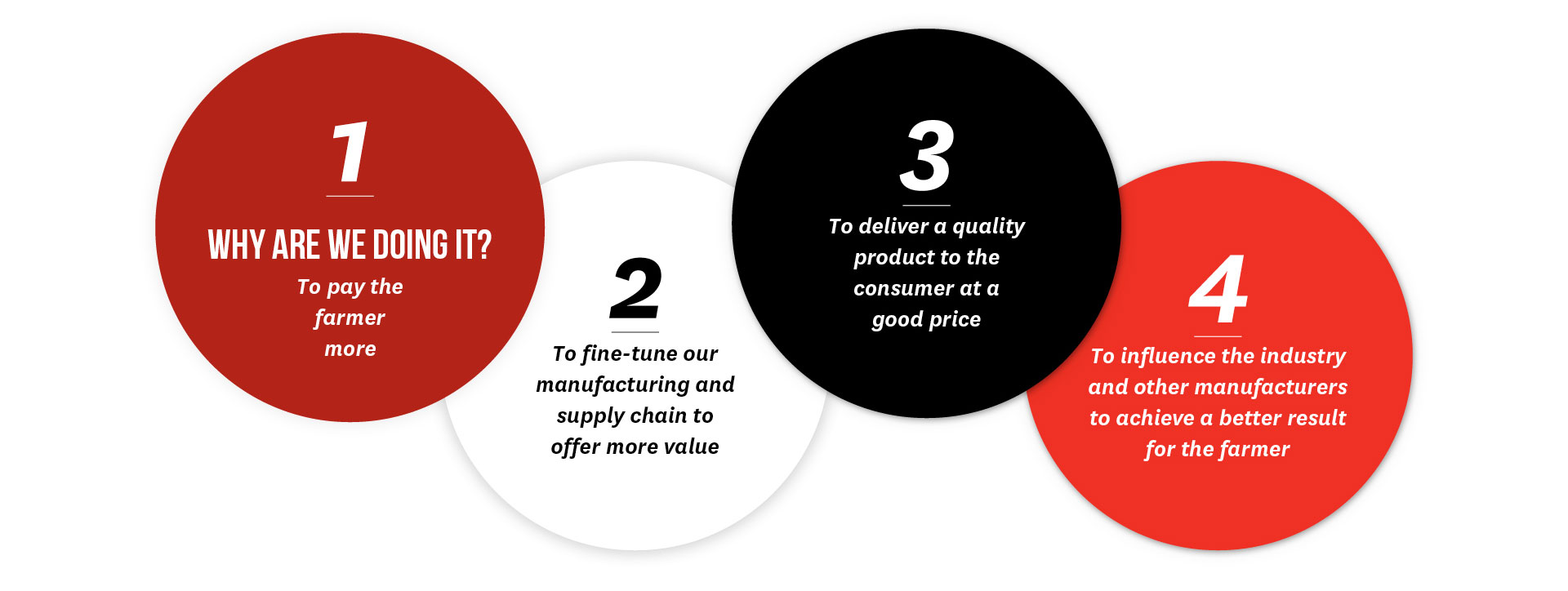 1

WHY ARE WE DOING IT?

To pay the farmer more

2

To fine-tune our manufacturing and supply chain to offer more value

3

To deliver a quality product to the consumer at a good price

4

To influence the industry and other manufacturers to achieve a better result for the farmer